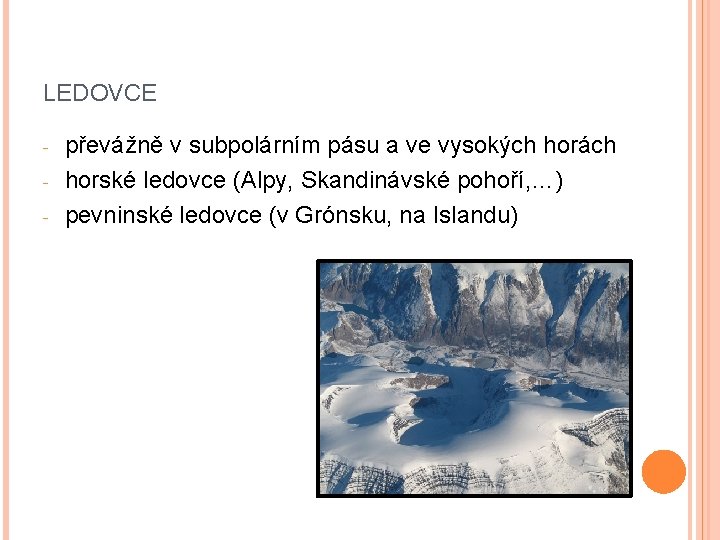 LEDOVCE

- převážně v subpolárním pásu a ve vysokých horách
- horské ledovce (Alpy, Skandinávské pohoří,...)
- pevninské ledovce (v Grónsku, na Islandu)